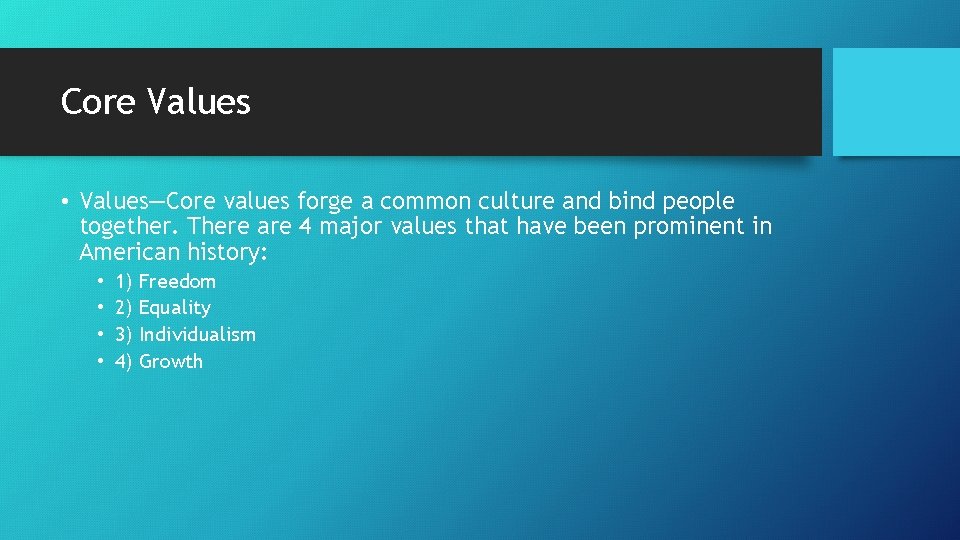 Core Values

• Values—Core values forge a common culture and bind people together. There are 4 major values that have been prominent in American history:

• 1) Freedom
• 2) Equality
• 3) Individualism
• 4) Growth